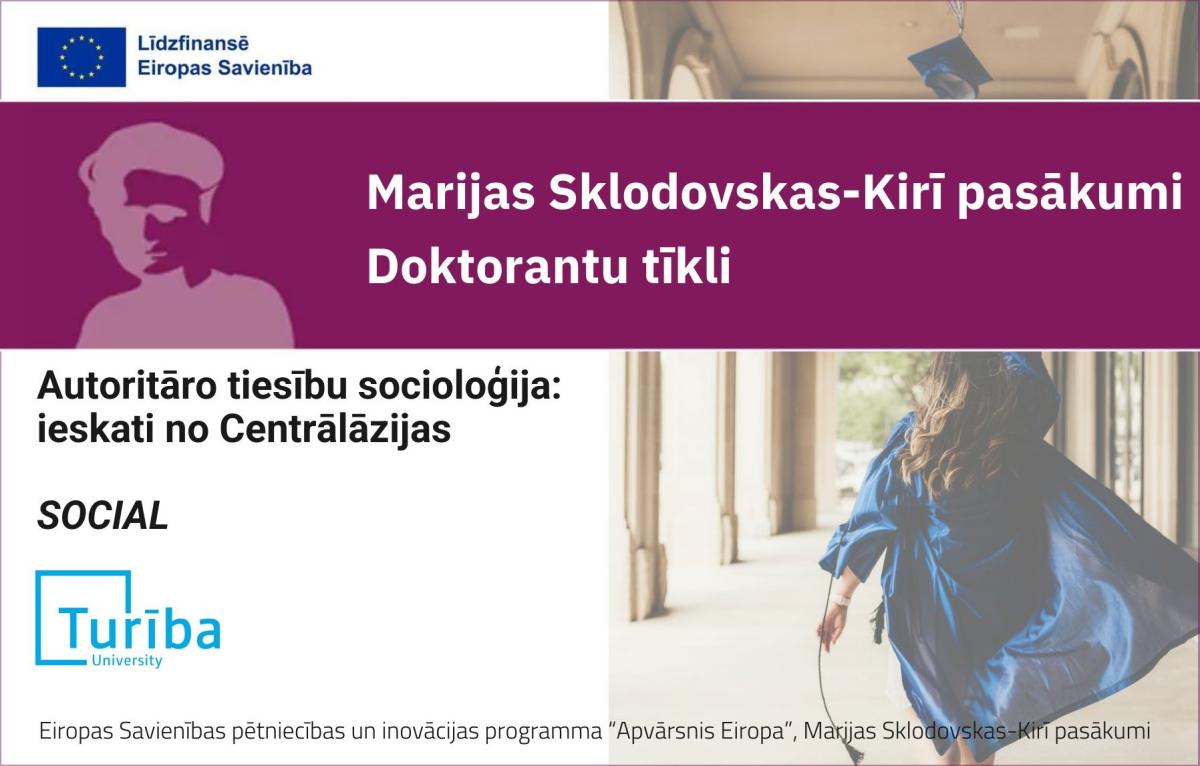 Līdzfinansē
Eiropas Savienība

Marijas Sklodovskas-Kirī pasākumi
Doktorantu tīkli

Autoritāro tiesību socioloģija: ieskati no Centrālāzijas

SOCIAL

Turība
University

Eiropas Savienības pētniecības un inovācijas programma “Apvārsnis Eiropa”, Marijas Sklodovskas-Kirī pasākumi